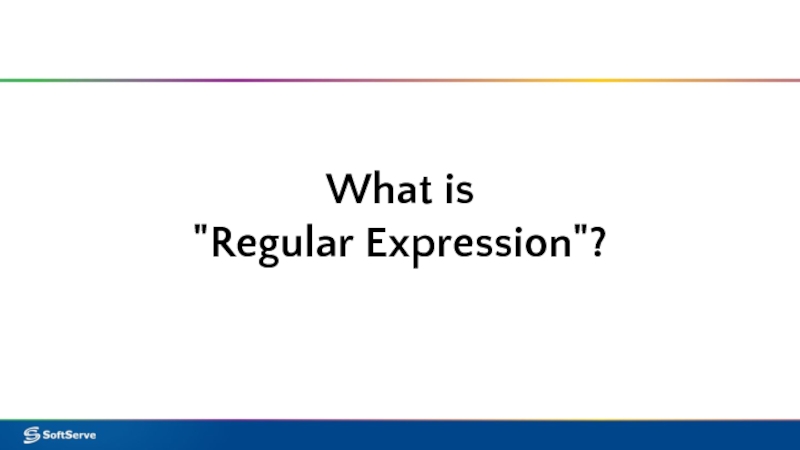 What is
"Regular Expression"?

SoftServe